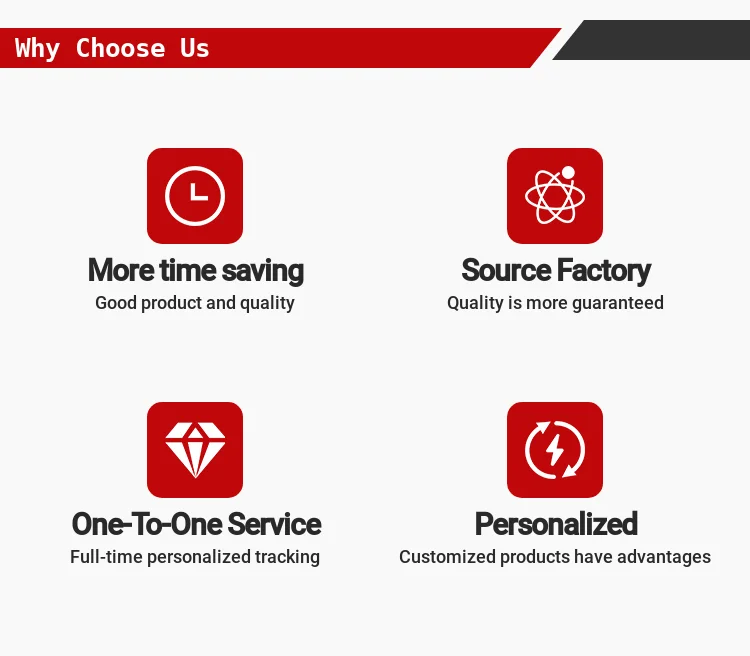 Why Choose Us

More time saving
Good product and quality

Source Factory
Quality is more guaranteed

One-To-One Service
Full-time personalized tracking

Personalized
Customized products have advantages